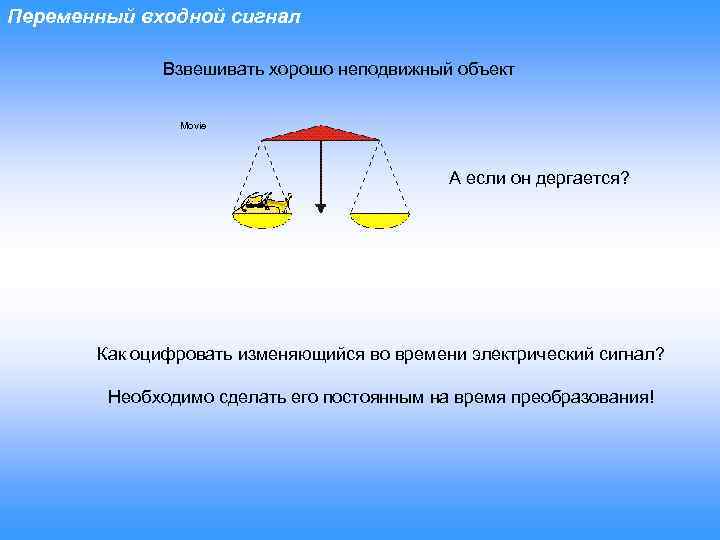 Переменный входной сигнал

Взвешивать хорошо неподвижный объект

Movie

А если он дергается?

Как оцифровать изменяющийся во времени электрический сигнал?

Необходимо сделать его постоянным на время преобразования!